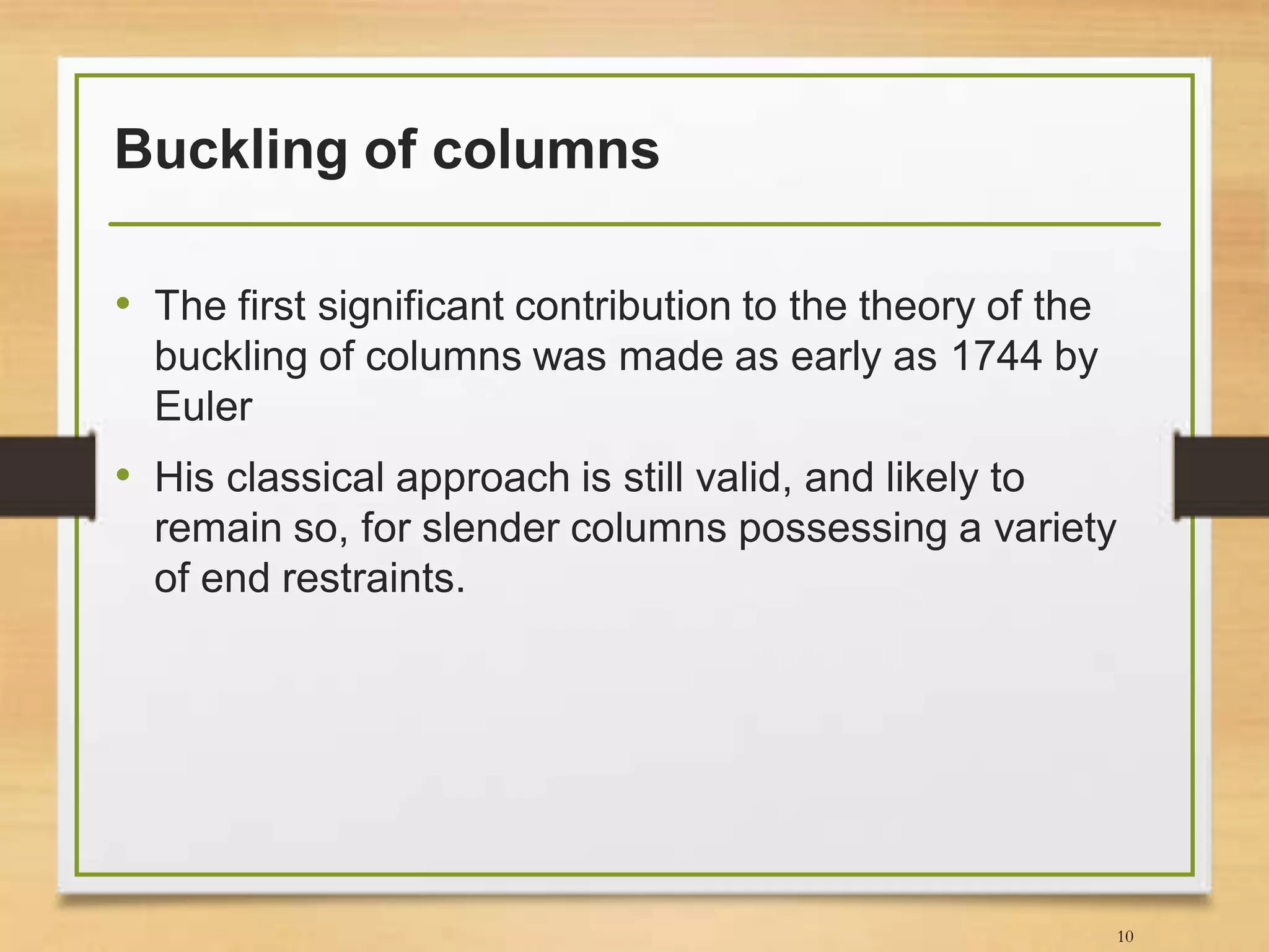 Buckling of columns

• The first significant contribution to the theory of the buckling of columns was made as early as 1744 by Euler

• His classical approach is still valid, and likely to remain so, for slender columns possessing a variety of end restraints.

10